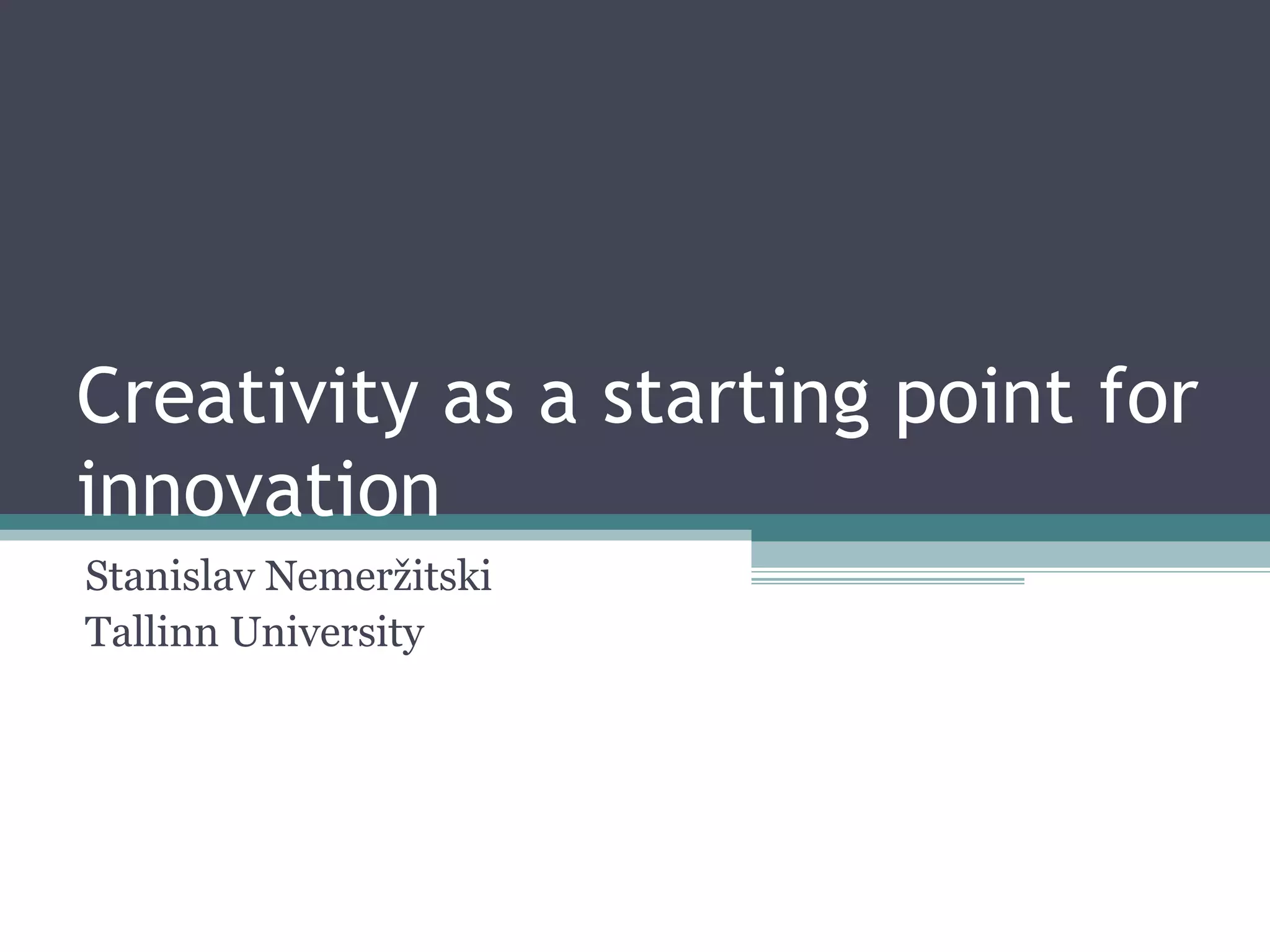 Creativity as a starting point for innovation

Stanislav Nemeržitski
Tallinn University